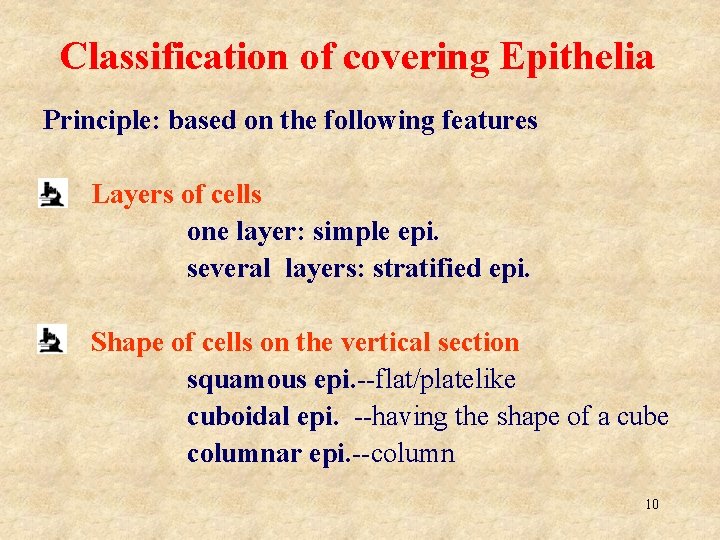 Classification of covering Epithelia

Principle: based on the following features

Layers of cells
one layer: simple epi.
several layers: stratified epi.

Shape of cells on the vertical section
squamous epi.--flat/platelike
cuboidal epi. --having the shape of a cube
columnar epi.--column

10